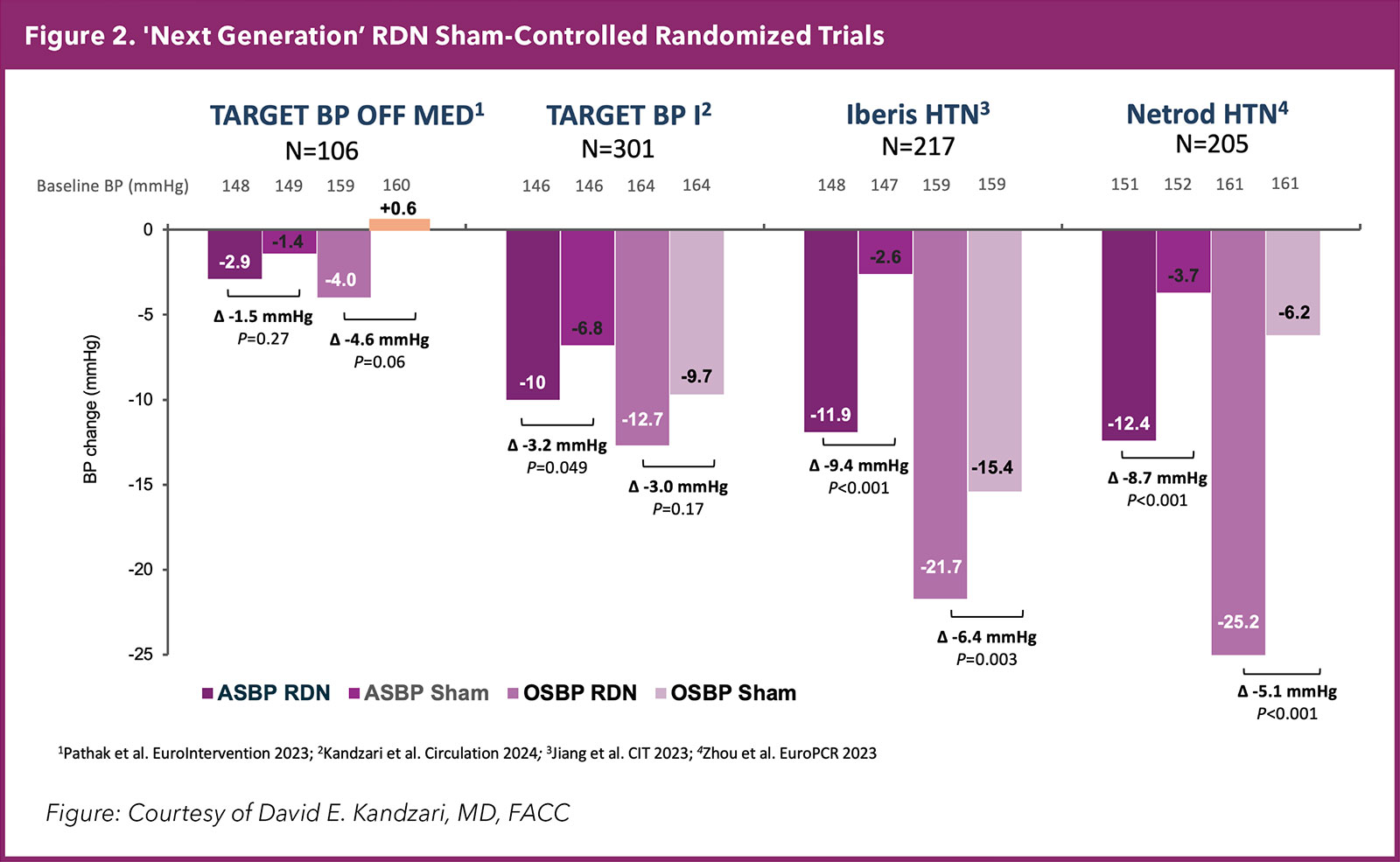 Figure 2. 'Next Generation' RDN Sham-Controlled Randomized Trials

TARGET BP OFF MED$^1$
N=106

TARGET BP I$^2$
N=301

Iberis HTN$^3$
N=217

Netrod HTN$^4$
N=205

Baseline BP (mmHg) 148 149 159 160 146 146 164 164 148 147 159 159 151 152 161 161

BP change (mmHg)

0
-5
-10
-15
-20
-25

-2.9 -1.4 -4.0 +0.6
Δ -1.5 mmHg
P=0.27
Δ -4.6 mmHg
P=0.06

-10 -6.8 -12.7 -9.7
Δ -3.2 mmHg
P=0.049
Δ -3.0 mmHg
P=0.17

-11.9 -2.6 -21.7 -15.4
Δ -9.4 mmHg
P<0.001
Δ -6.4 mmHg
P=0.003

-12.4 -3.7 -25.2 -6.2
Δ -8.7 mmHg
P<0.001
Δ -5.1 mmHg
P<0.001

ASBP RDN ASBP Sham OSBP RDN OSBP Sham

$^1$Pathak et al. EuroIntervention 2023; $^2$Kandzari et al. Circulation 2024; $^3$Jiang et al. CIT 2023; $^4$Zhou et al. EuroPCR 2023

Figure: Courtesy of David E. Kandzari, MD, FACC